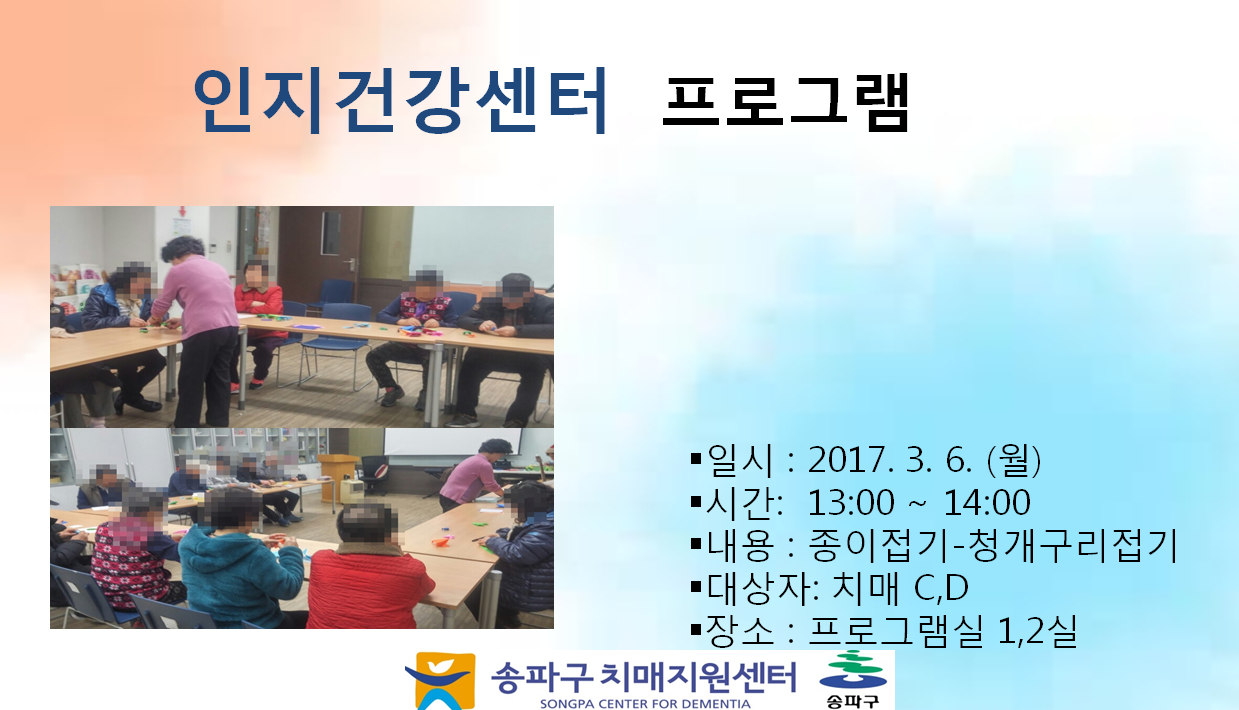 인지건강센터 프로그램

▪일시 : 2017. 3. 6. (월)
▪시간: 13:00 ~ 14:00
▪내용 : 종이접기-청개구리접기
▪대상자: 치매 C,D
▪장소 : 프로그램실 1,2실

송파구 치매지원센터
SONGPA CENTER FOR DEMENTIA
송파구